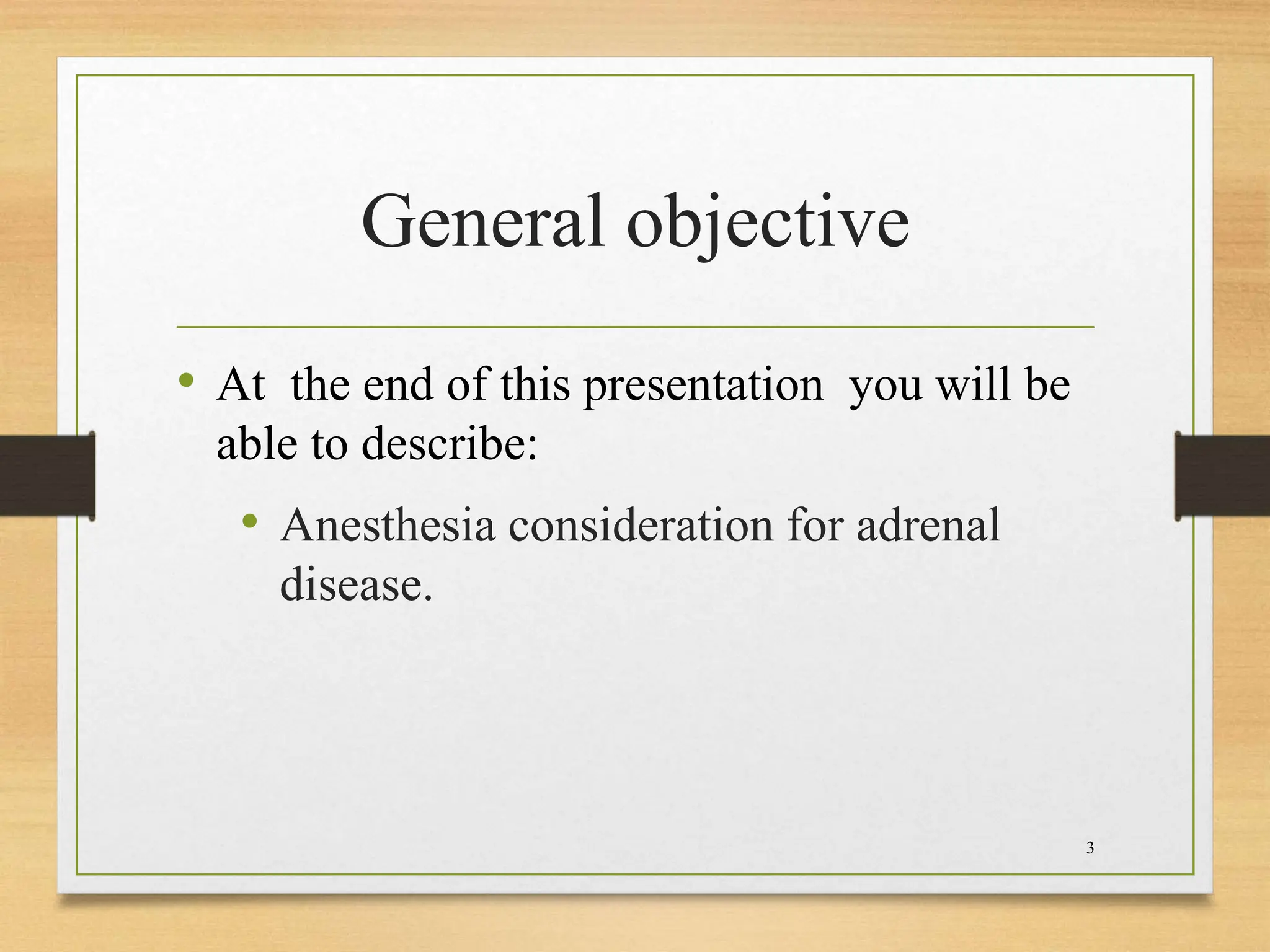 General objective

• At the end of this presentation you will be able to describe:

• Anesthesia consideration for adrenal disease.

3